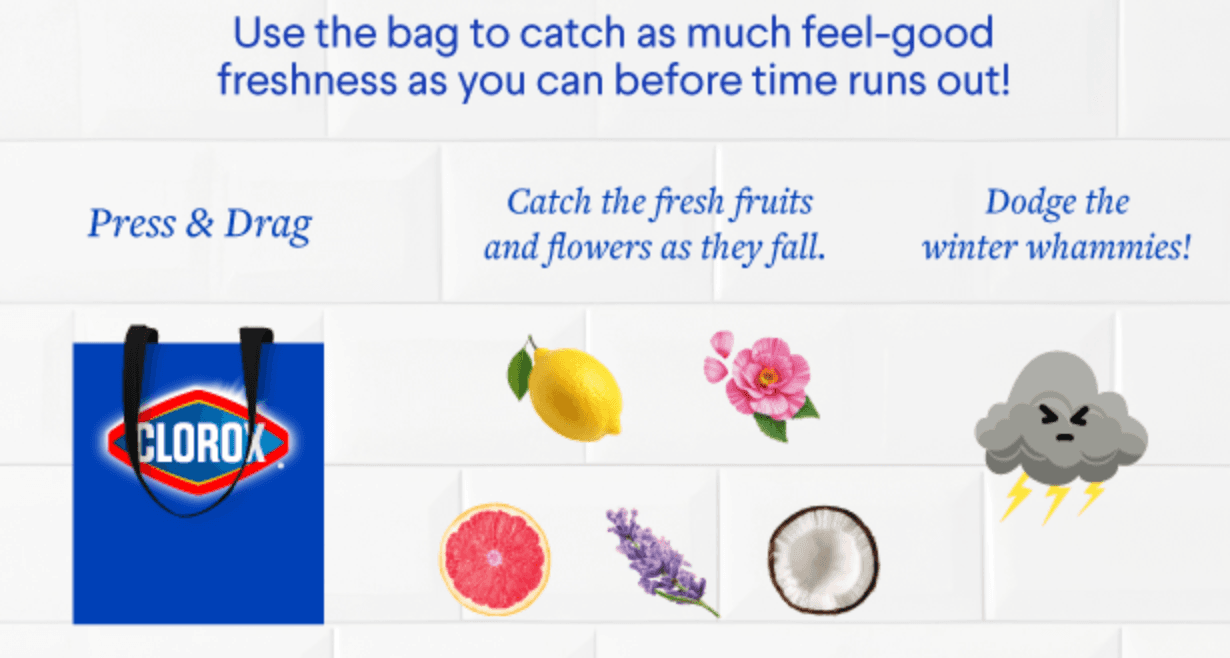 Use the bag to catch as much feel-good freshness as you can before time runs out!

Press & Drag

Catch the fresh fruits and flowers as they fall.

Dodge the winter whammies!

CLOROX